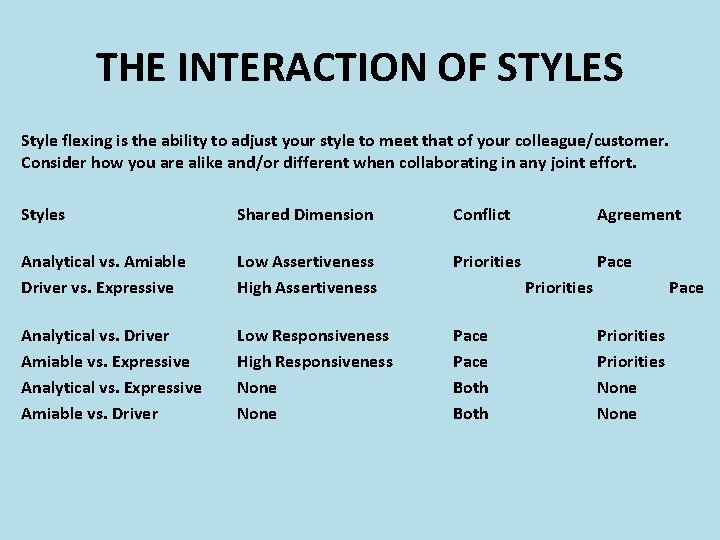 THE INTERACTION OF STYLES

Style flexing is the ability to adjust your style to meet that of your colleague/customer. Consider how you are alike and/or different when collaborating in any joint effort.

| Styles | Shared Dimension | Conflict | Agreement |
|---|---|---|---|
| Analytical vs. Amiable | Low Assertiveness | Priorities | Pace |
| Driver vs. Expressive | High Assertiveness | Priorities | Pace |
| Analytical vs. Driver | Low Responsiveness | Pace | Priorities |
| Amiable vs. Expressive | High Responsiveness | Pace | Priorities |
| Analytical vs. Expressive | None | Both | None |
| Amiable vs. Driver | None | Both | None |